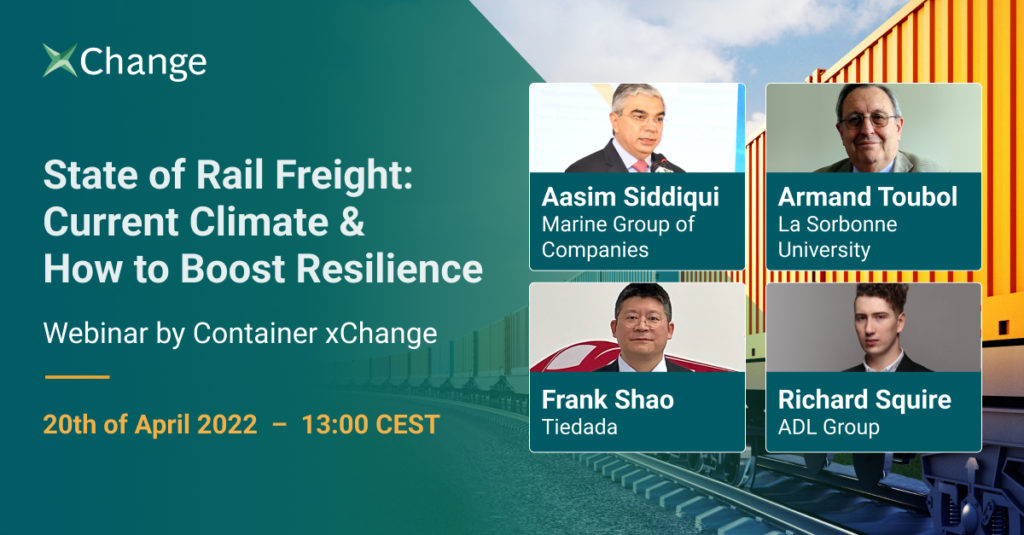 xChange

State of Rail Freight: Current Climate & How to Boost Resilience

Webinar by Container xChange

20th of April 2022 – 13:00 CEST

Aasim Siddiqui
Marine Group of Companies

Armand Toubol
La Sorbonne University

Frank Shao
Tiedada

Richard Squire
ADL Group